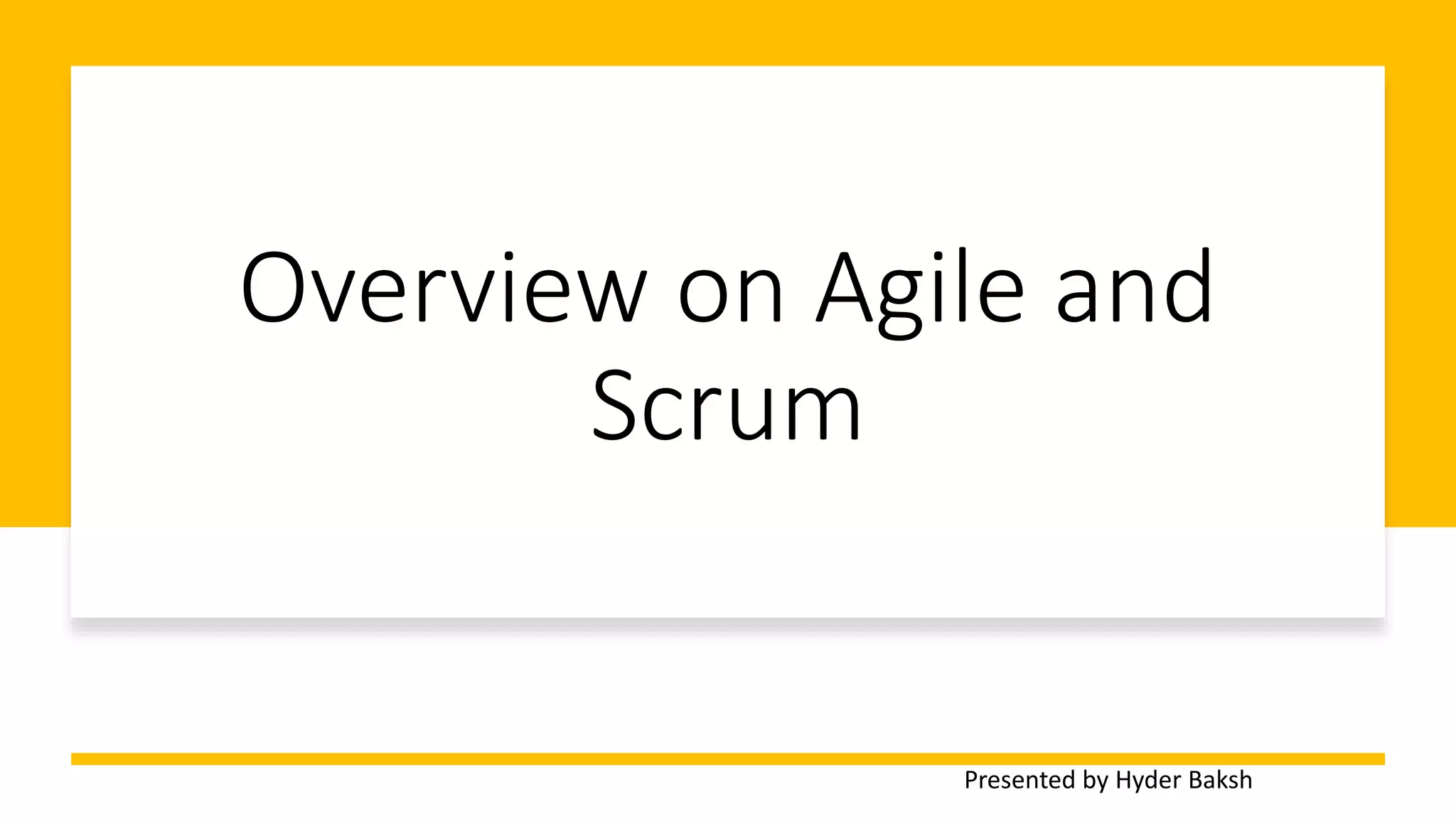 Overview on Agile and Scrum

Presented by Hyder Baksh